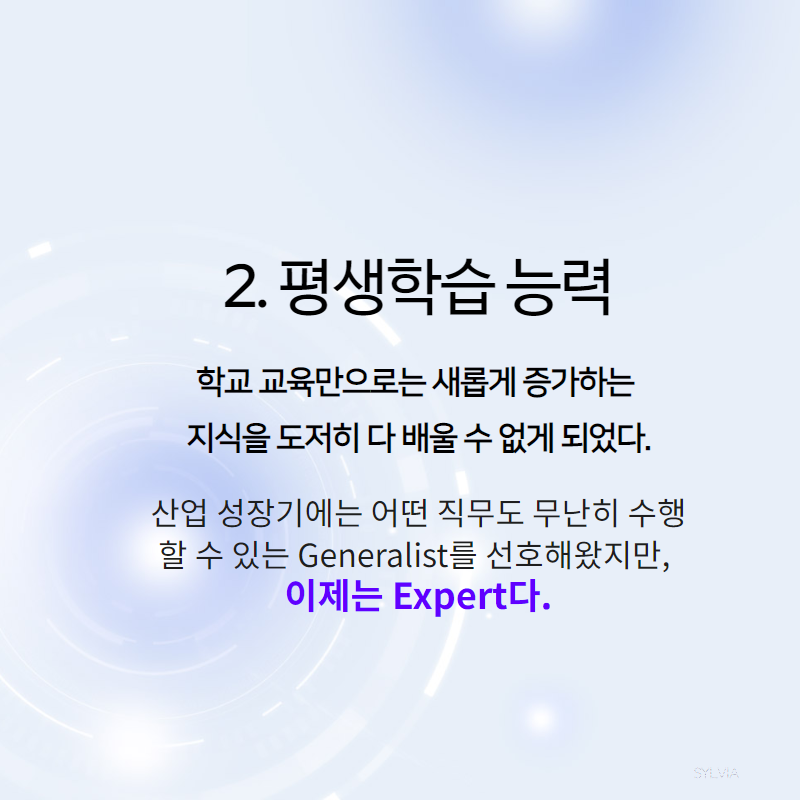 2. 평생학습 능력

학교 교육만으로는 새롭게 증가하는 지식을 도저히 다 배울 수 없게 되었다.

산업 성장기에는 어떤 직무도 무난히 수행할 수 있는 Generalist를 선호해왔지만, 이제는 Expert다.

SYLVIA